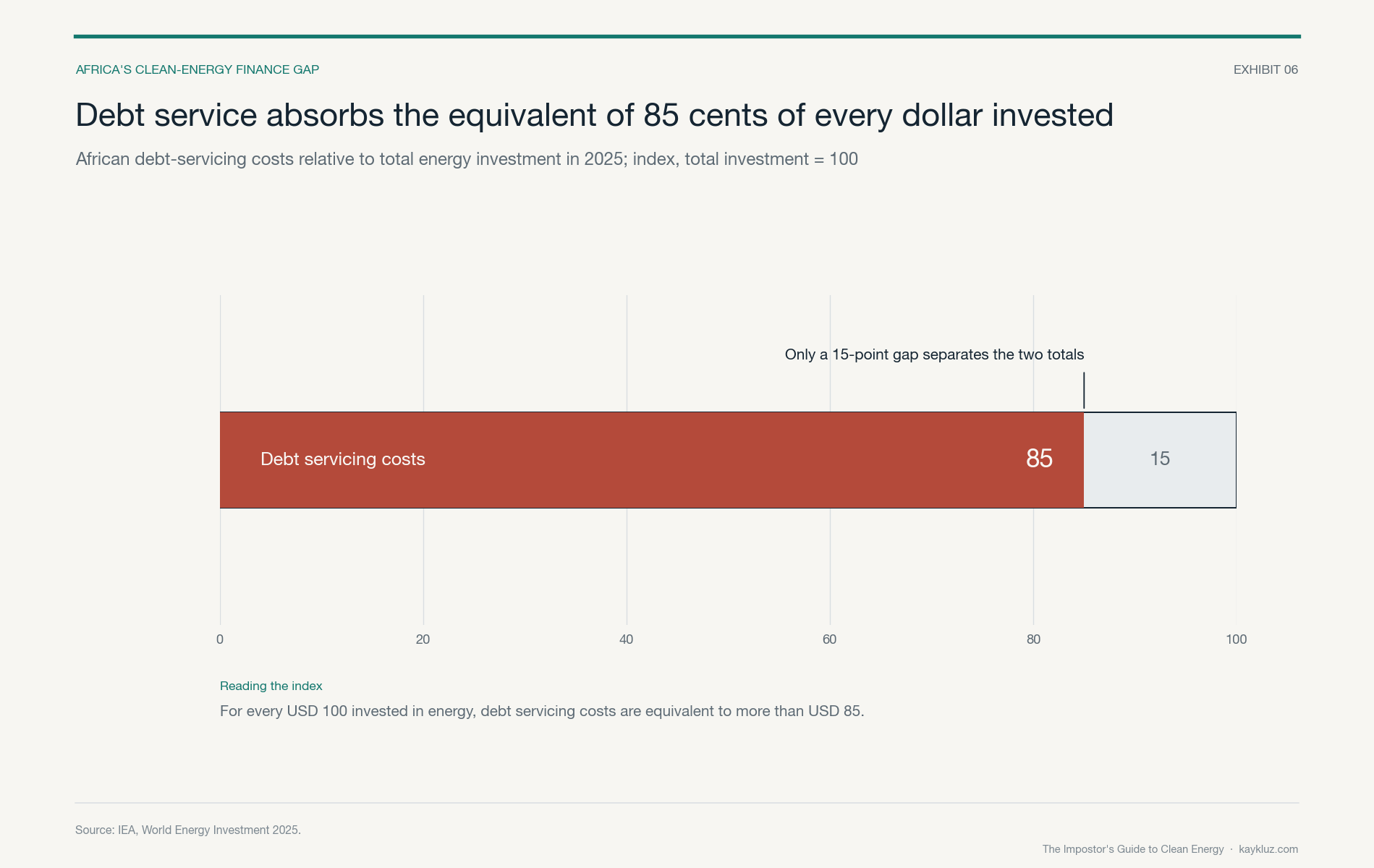 AFRICA'S CLEAN-ENERGY FINANCE GAP

EXHIBIT 06

Debt service absorbs the equivalent of 85 cents of every dollar invested

African debt-servicing costs relative to total energy investment in 2025; index, total investment = 100

Only a 15-point gap separates the two totals

Debt servicing costs

85

15

0

20

40

60

80

100

Reading the index

For every USD 100 invested in energy, debt servicing costs are equivalent to more than USD 85.

Source: IEA, World Energy Investment 2025.

The Impostor's Guide to Clean Energy · kaykluz.com